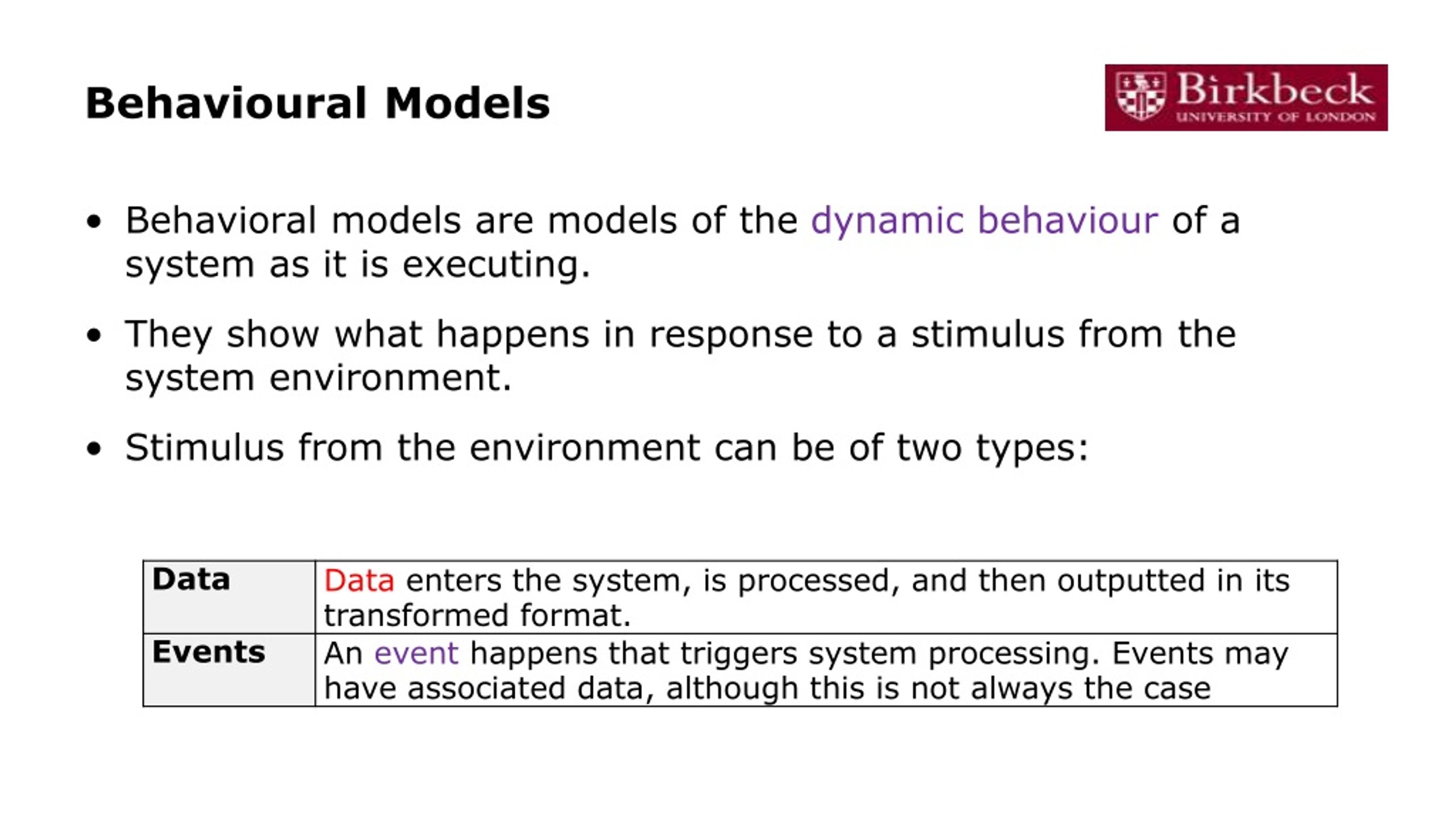 Behavioural Models

Birkbeck
UNIVERSITY OF LONDON

• Behavioral models are models of the dynamic behaviour of a system as it is executing.

• They show what happens in response to a stimulus from the system environment.

• Stimulus from the environment can be of two types:

| Data | Data enters the system, is processed, and then outputted in its transformed format. |
|---|---|
| Events | An event happens that triggers system processing. Events may have associated data, although this is not always the case |